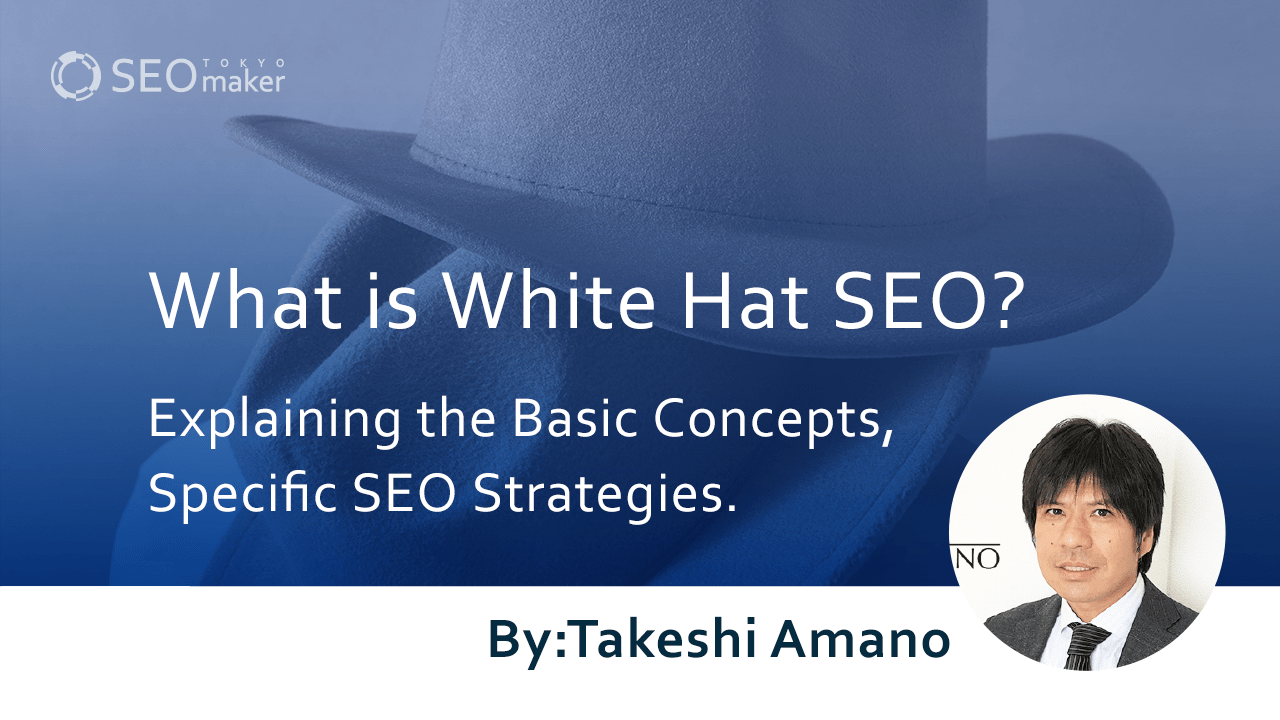 SEO TOKYO maker

What is White Hat SEO?

Explaining the Basic Concepts, Specific SEO Strategies.

NO

By:Takeshi Amano